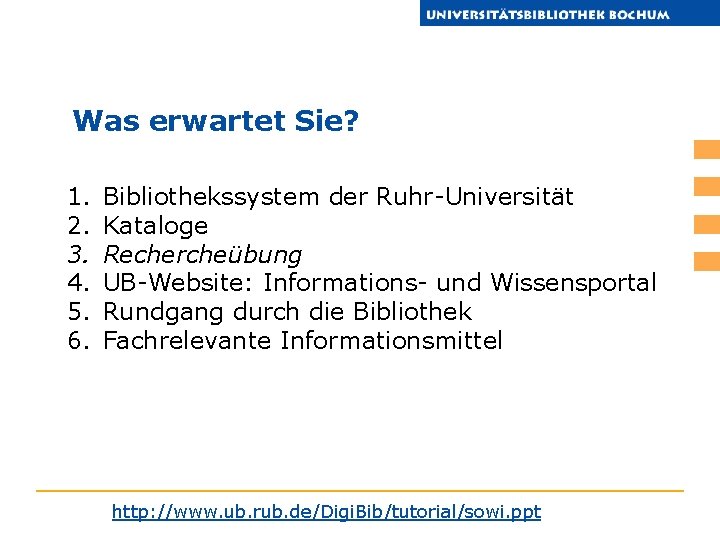 UNIVERSITÄTSBIBLIOTHEK BOCHUM

Was erwartet Sie?

1. Bibliothekssystem der Ruhr-Universität
2. Kataloge
3. Rechercheübung
4. UB-Website: Informations- und Wissensportal
5. Rundgang durch die Bibliothek
6. Fachrelevante Informationsmittel

http://www.ub.rub.de/DigiBib/tutorial/sowi.ppt